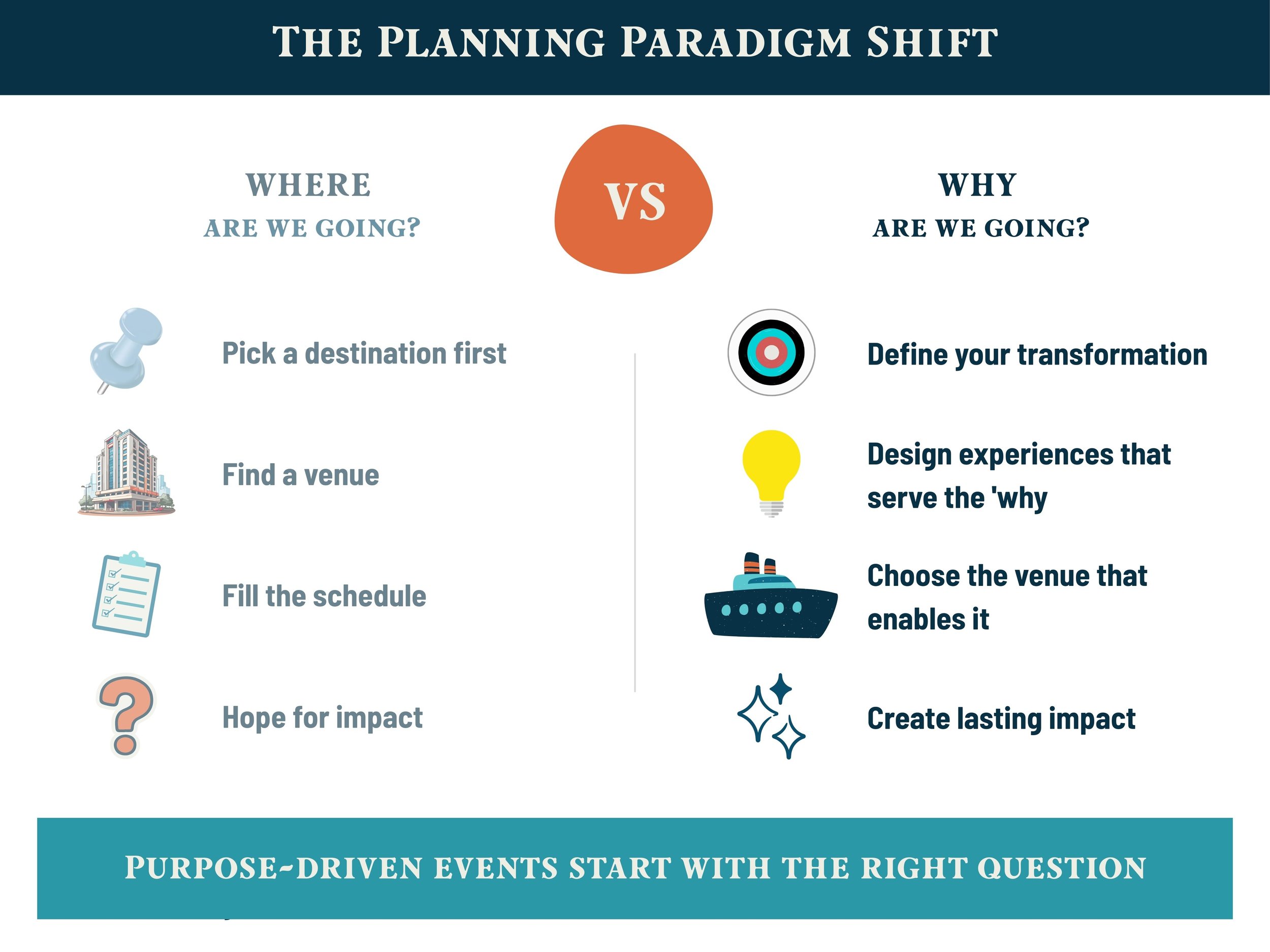 THE PLANNING PARADIGM SHIFT

WHERE
ARE WE GOING?

VS

WHY
ARE WE GOING?

Pick a destination first

Find a venue

Fill the schedule

Hope for impact

Define your transformation

Design experiences that serve the 'why

Choose the venue that enables it

Create lasting impact

PURPOSE-DRIVEN EVENTS START WITH THE RIGHT QUESTION